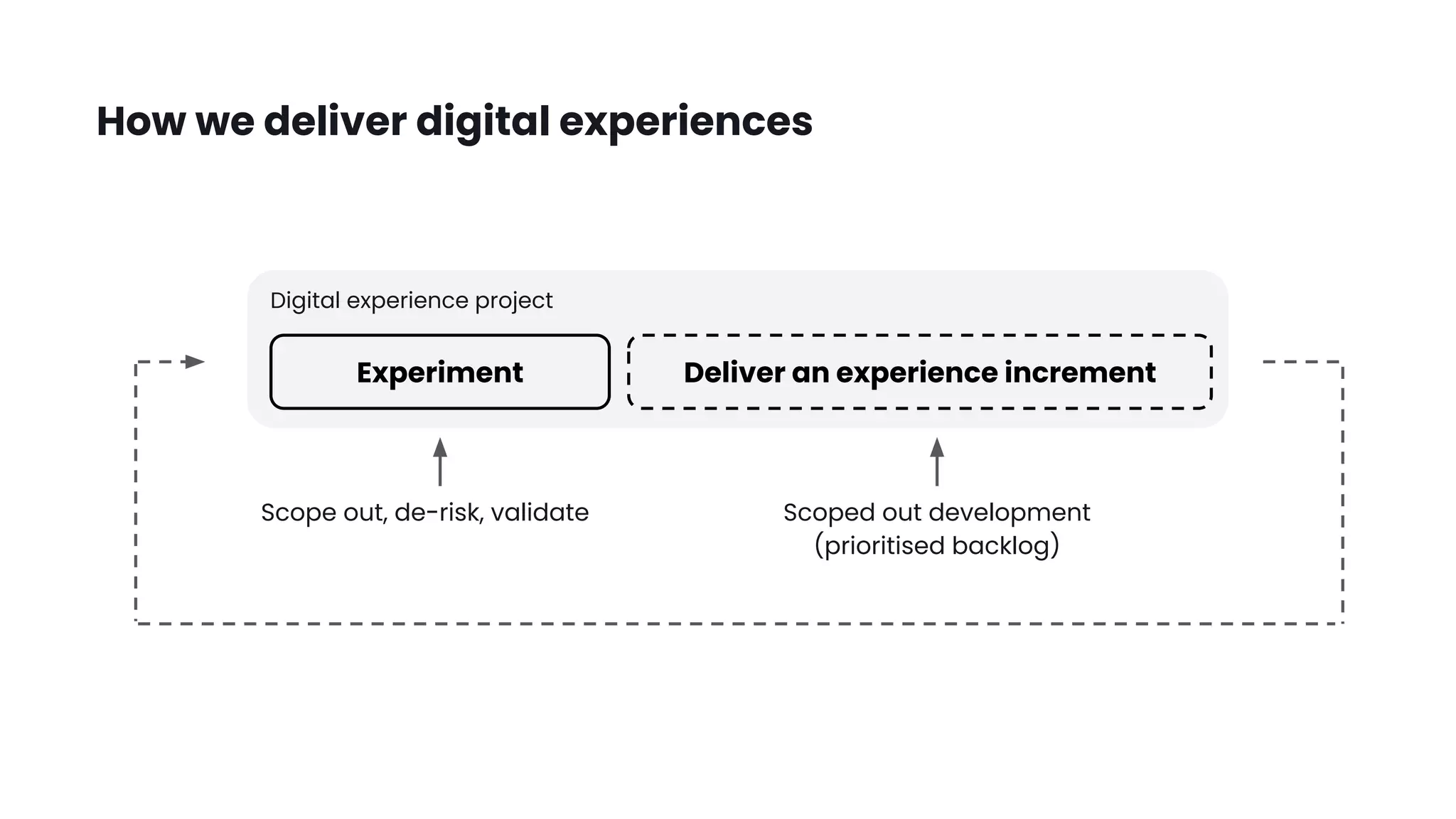 How we deliver digital experiences

Digital experience project

Experiment

Deliver an experience increment

Scope out, de-risk, validate

Scoped out development (prioritised backlog)